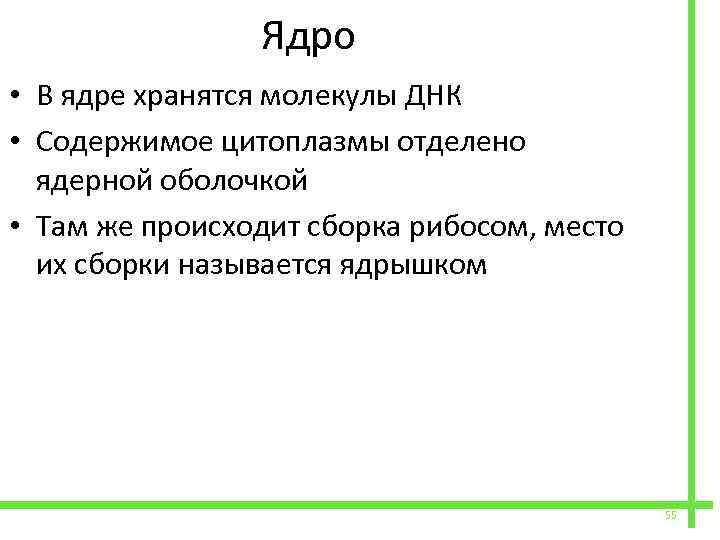 Ядро

• В ядре хранятся молекулы ДНК

• Содержимое цитоплазмы отделено ядерной оболочкой

• Там же происходит сборка рибосом, место их сборки называется ядрышком

55